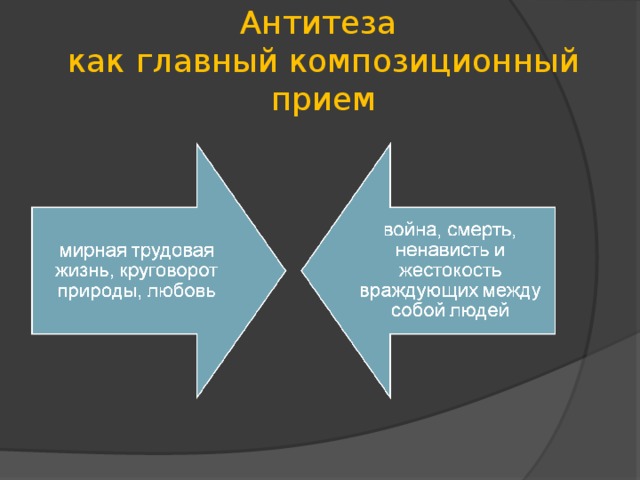 Антитеза
как главный композиционный прием

мирная трудовая жизнь, круговорот природы, любовь

война, смерть, ненависть и жестокость враждующих между собой людей